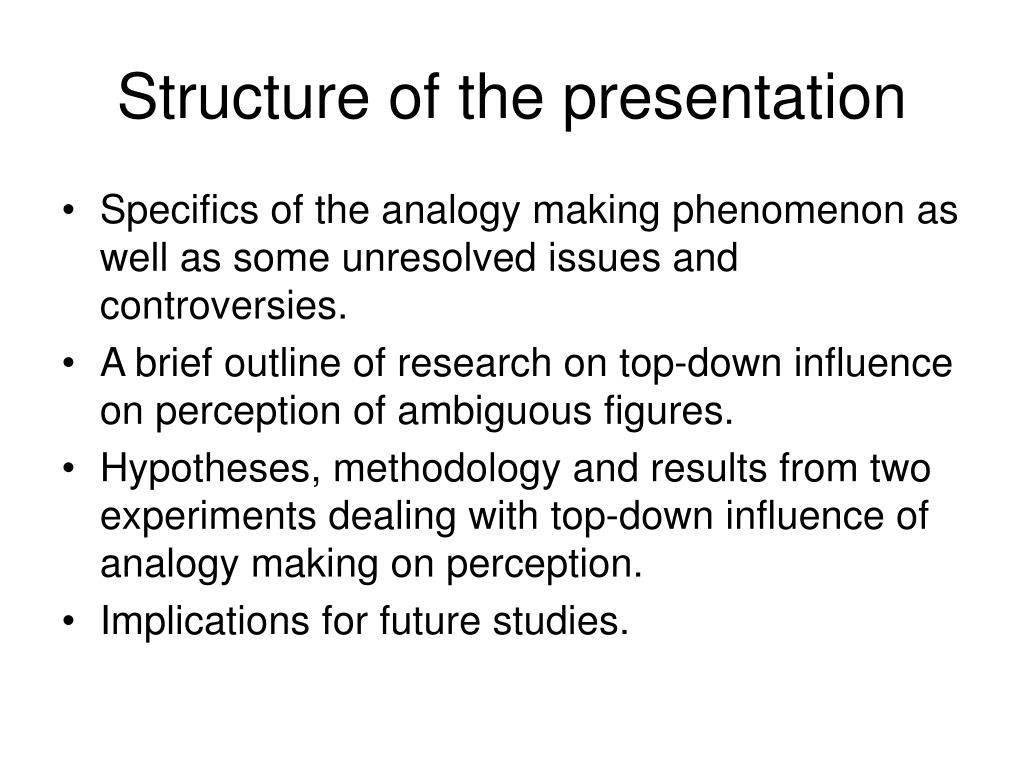 Structure of the presentation

• Specifics of the analogy making phenomenon as well as some unresolved issues and controversies.
• A brief outline of research on top-down influence on perception of ambiguous figures.
• Hypotheses, methodology and results from two experiments dealing with top-down influence of analogy making on perception.
• Implications for future studies.